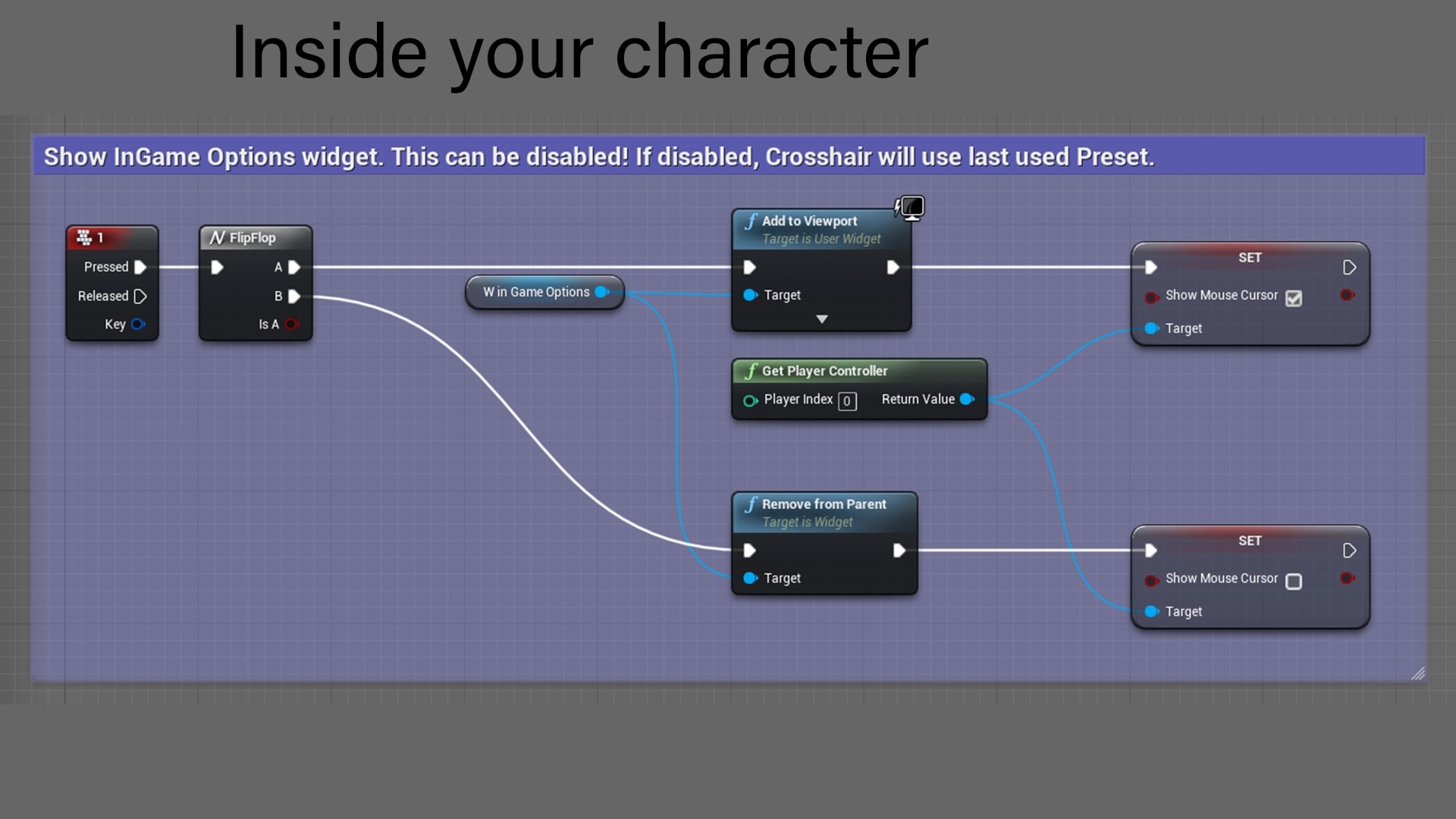 Inside your character

Show InGame Options widget. This can be disabled! If disabled, Crosshair will use last used Preset.

1
Pressed
Released
Key

FlipFlop
A
B
Is A

W in Game Options

Add to Viewport
Target is User Widget
Target

Get Player Controller
Player Index 0
Return Value

Remove from Parent
Target is Widget
Target

SET
Show Mouse Cursor
Target

SET
Show Mouse Cursor
Target